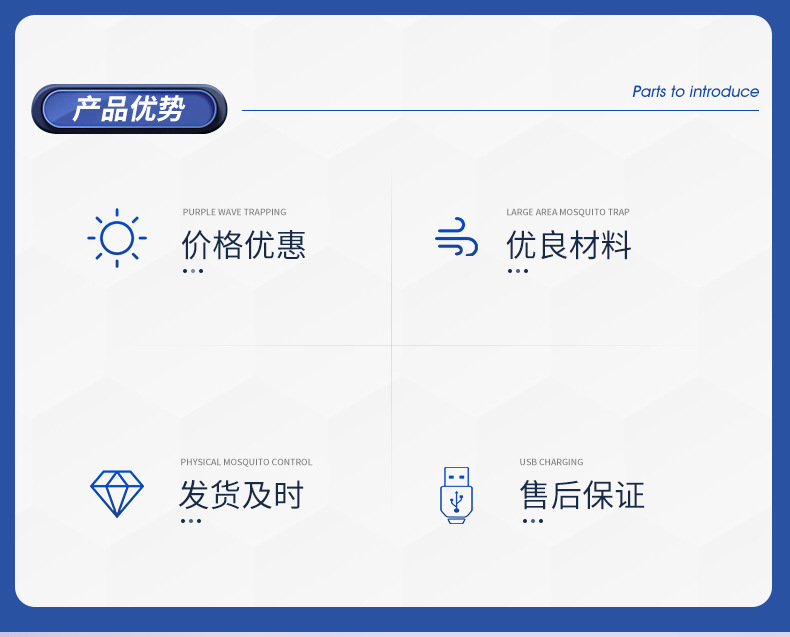 产品优势

Parts to introduce

PURPLE WAVE TRAPPING
价格优惠

LARGE AREA MOSQUITO TRAP
优良材料

PHYSICAL MOSQUITO CONTROL
发货及时

USB CHARGING
售后保证